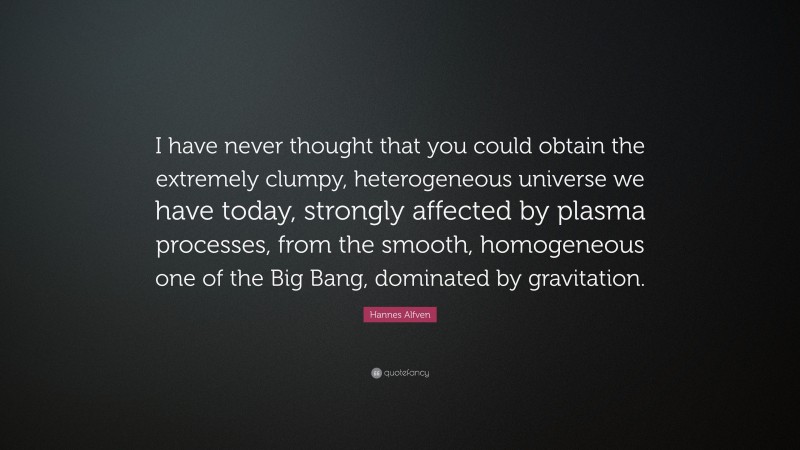 I have never thought that you could obtain the extremely clumpy, heterogeneous universe we have today, strongly affected by plasma processes, from the smooth, homogeneous one of the Big Bang, dominated by gravitation.

Hannes Alfven

quotefancy